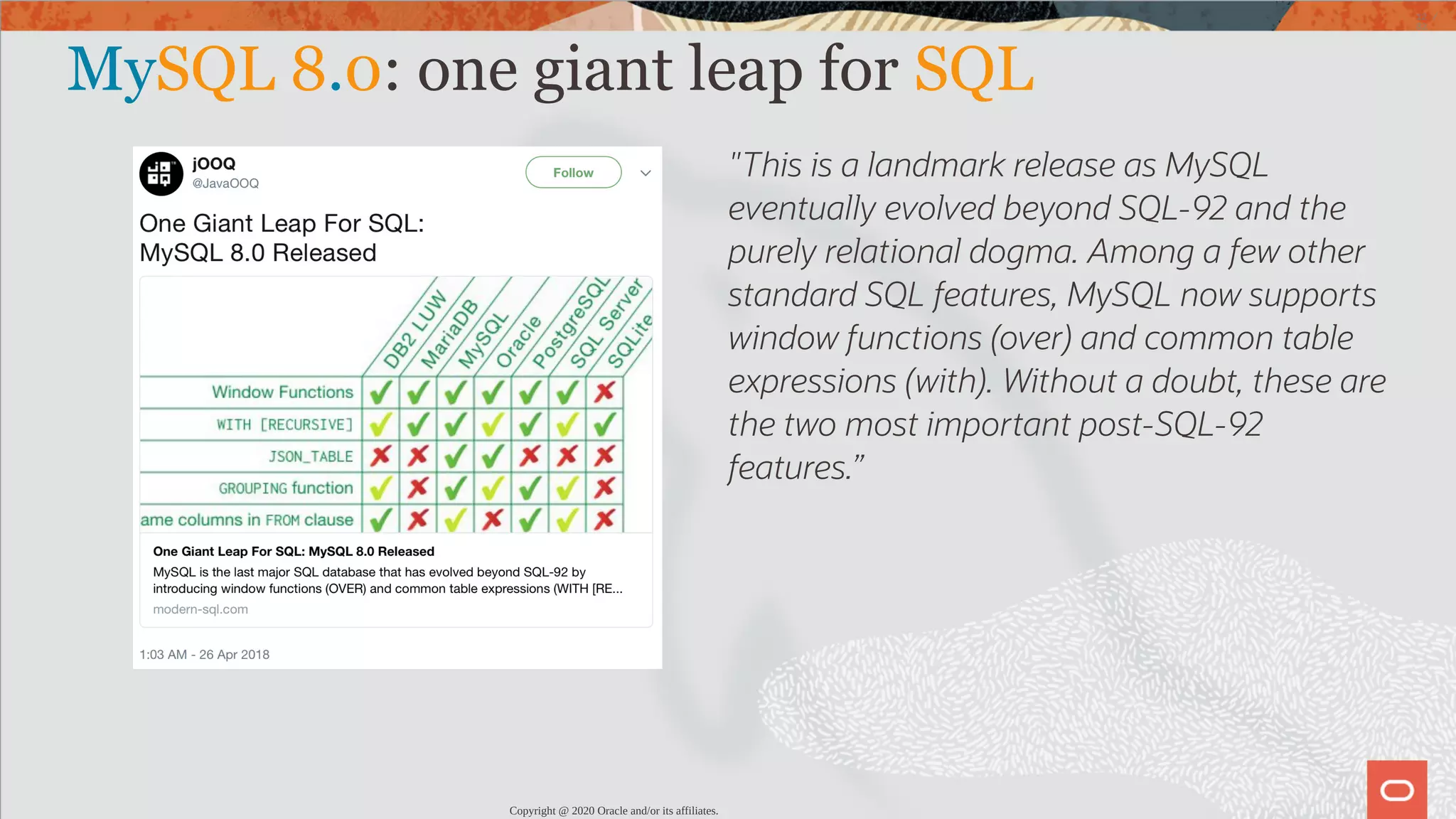 MySQL 8.0: one giant leap for SQL

jOOQ
@JavaOOQ

Follow

One Giant Leap For SQL:
MySQL 8.0 Released

| | DB2 LUW | MariaDB | MySQL | Oracle | PostgreSQL | SQL Server | SQLite |
|---|---|---|---|---|---|---|---|
| Window Functions | ✓ | ✓ | ✓ | ✓ | ✓ | ✓ | ✗ |
| WITH [RECURSIVE] | ✓ | ✓ | ✓ | ✓ | ✓ | ✓ | ✓ |
| JSON_TABLE | ✗ | ✗ | ✓ | ✓ | ✗ | ✗ | ✗ |
| GROUPING function | ✓ | ✗ | ✓ | ✓ | ✓ | ✓ | ✗ |
| ame columns in FROM clause | ✓ | ✗ | ✓ | ✗ | ✓ | ✓ | ✗ |

One Giant Leap For SQL: MySQL 8.0 Released
MySQL is the last major SQL database that has evolved beyond SQL-92 by introducing window functions (OVER) and common table expressions (WITH [RE...
modern-sql.com

1:03 AM - 26 Apr 2018

"This is a landmark release as MySQL eventually evolved beyond SQL-92 and the purely relational dogma. Among a few other standard SQL features, MySQL now supports window functions (over) and common table expressions (with). Without a doubt, these are the two most important post-SQL-92 features."

Copyright @ 2020 Oracle and/or its affiliates.